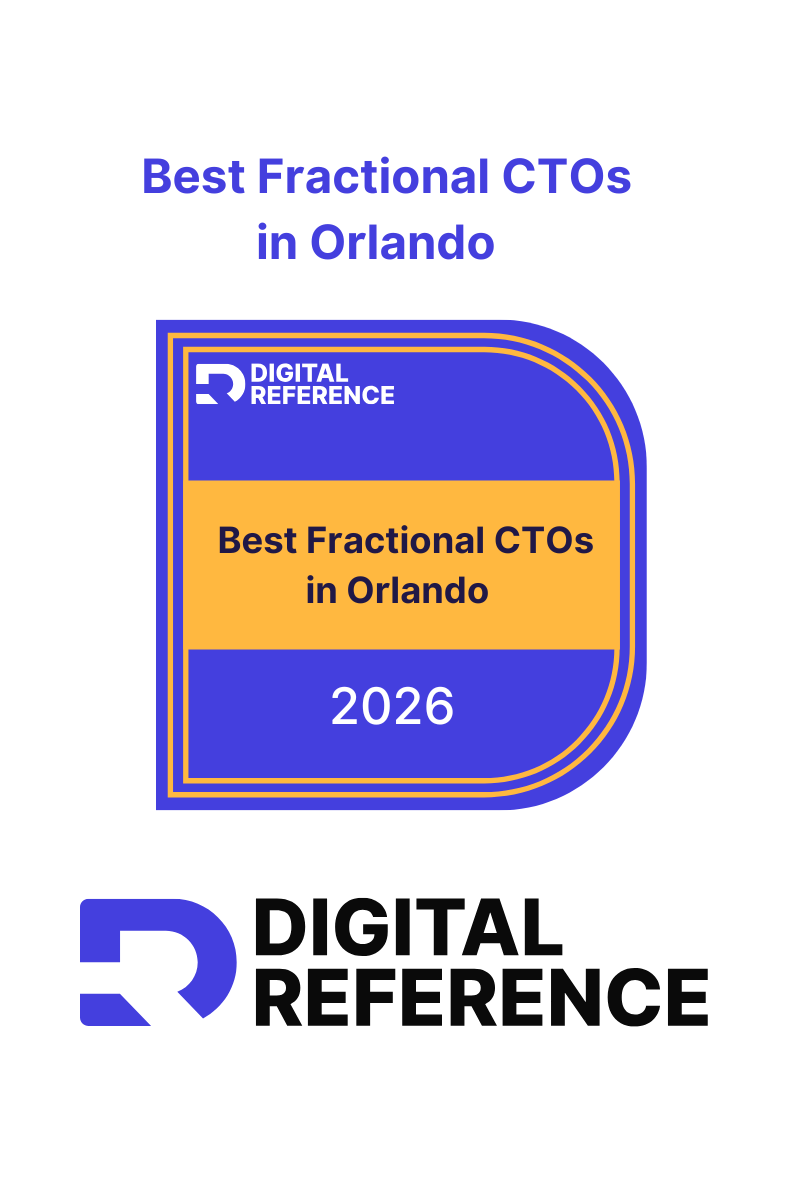 Best Fractional CTOs
in Orlando

DIGITAL
REFERENCE

Best Fractional CTOs
in Orlando

2026

DIGITAL
REFERENCE